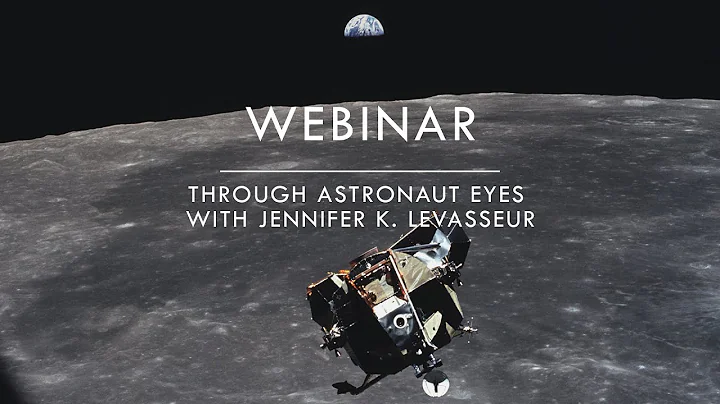 WEBINAR

THROUGH ASTRONAUT EYES
WITH JENNIFER K. LEVASSEUR